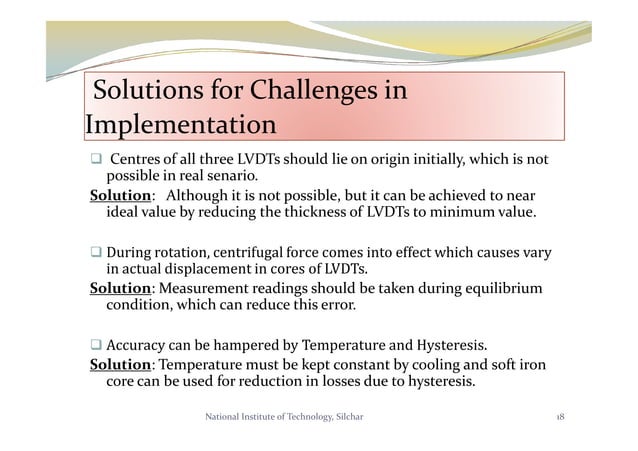 Solutions for Challenges in Implementation

❑ Centres of all three LVDTs should lie on origin initially, which is not possible in real senario.

Solution: Although it is not possible, but it can be achieved to near ideal value by reducing the thickness of LVDTs to minimum value.

❑ During rotation, centrifugal force comes into effect which causes vary in actual displacement in cores of LVDTs.

Solution: Measurement readings should be taken during equilibrium condition, which can reduce this error.

❑ Accuracy can be hampered by Temperature and Hysteresis.

Solution: Temperature must be kept constant by cooling and soft iron core can be used for reduction in losses due to hysteresis.

National Institute of Technology, Silchar

18